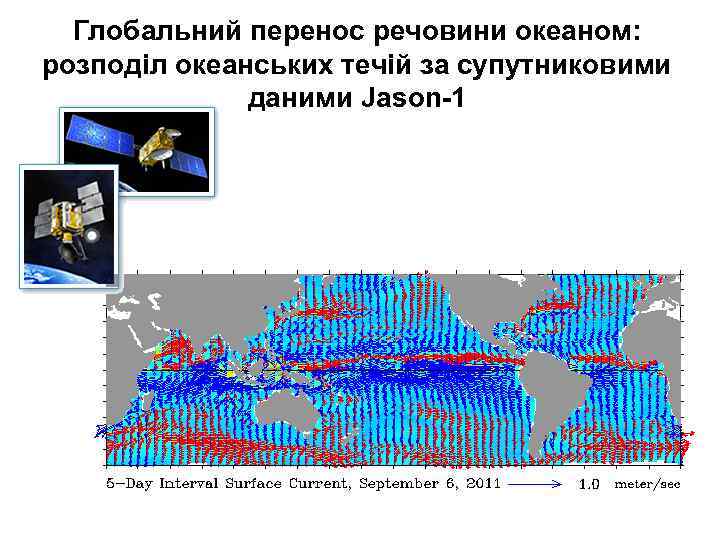 Глобальний перенос речовини океаном: розподіл океанських течій за супутниковими даними Jason-1

5-Day Interval Surface Current, September 6, 2011 1.0 meter/sec